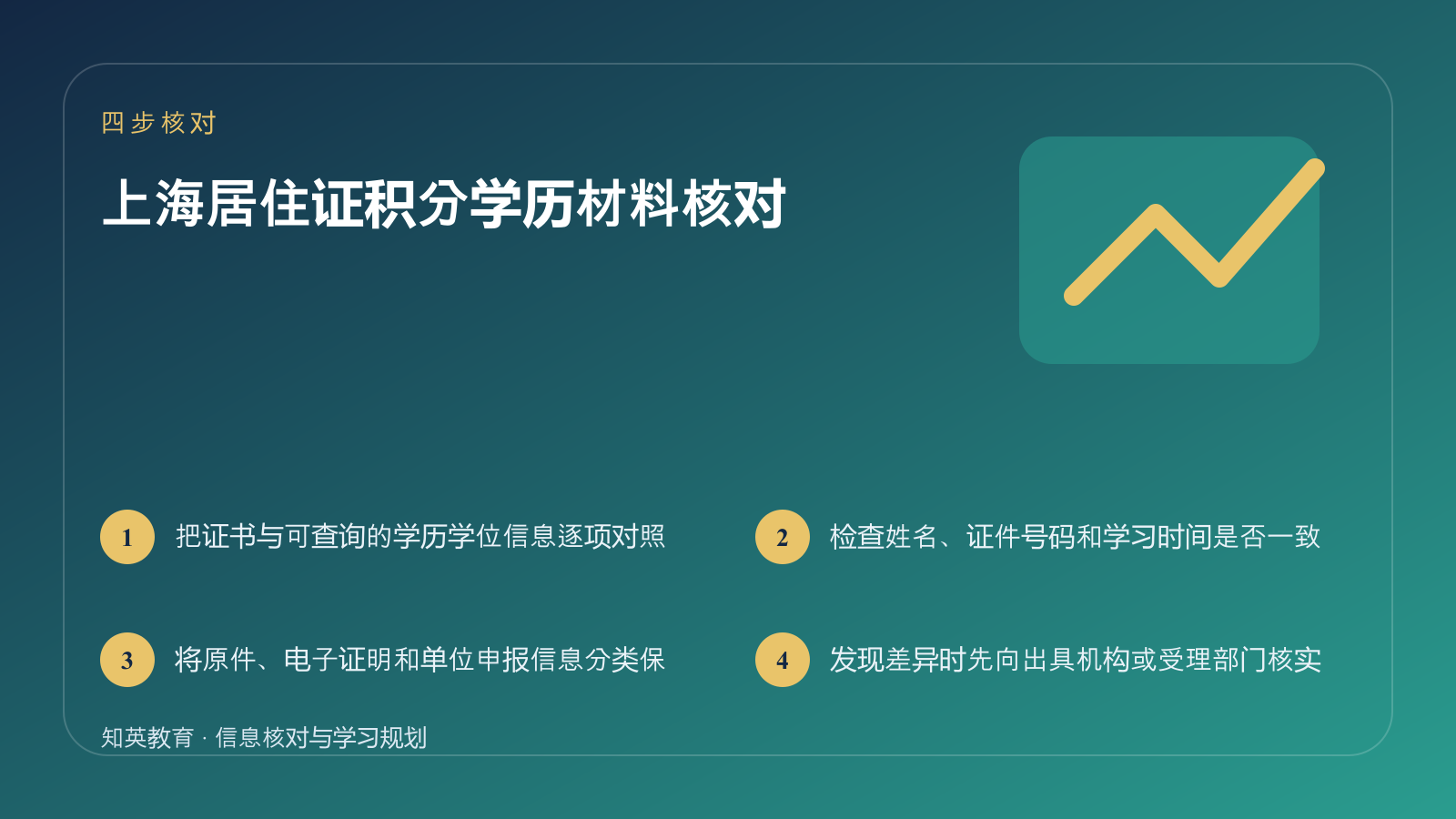 四步核对

上海居住证积分学历材料核对

1 把证书与可查询的学历学位信息逐项对照

2 检查姓名、证件号码和学习时间是否一致

3 将原件、电子证明和单位申报信息分类保

4 发现差异时先向出具机构或受理部门核实

知英教育 · 信息核对与学习规划